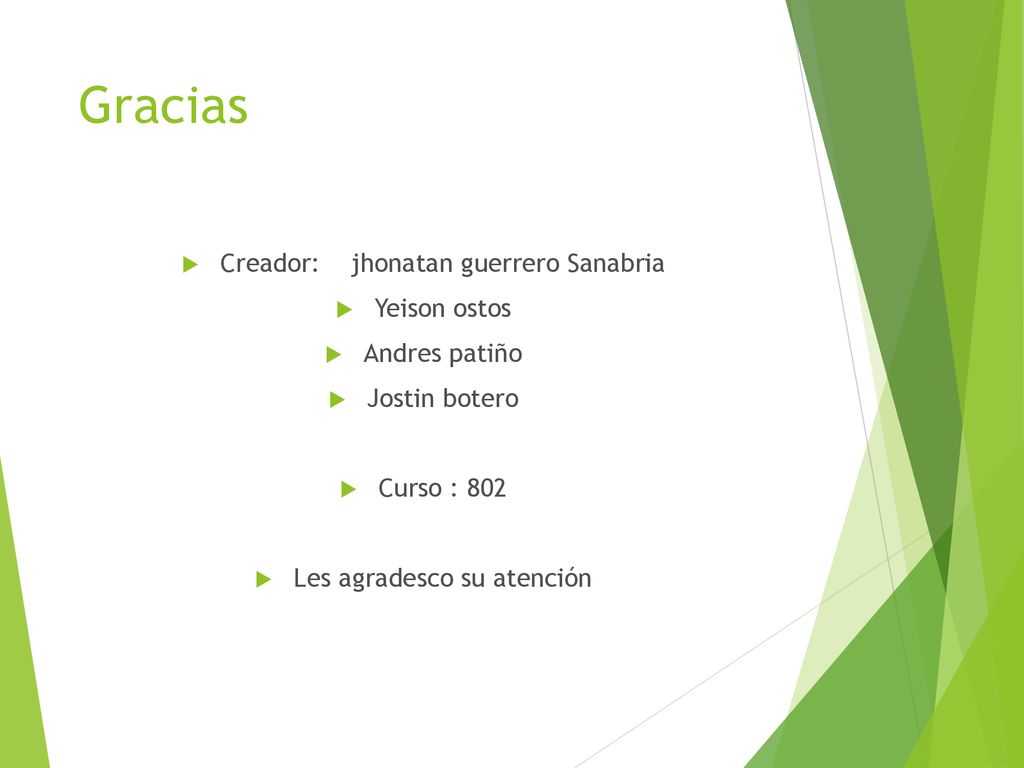 Gracias

Creador: jhonatan guerrero Sanabria

Yeison ostos

Andres patiño

Jostin botero

Curso : 802

Les agradesco su atención